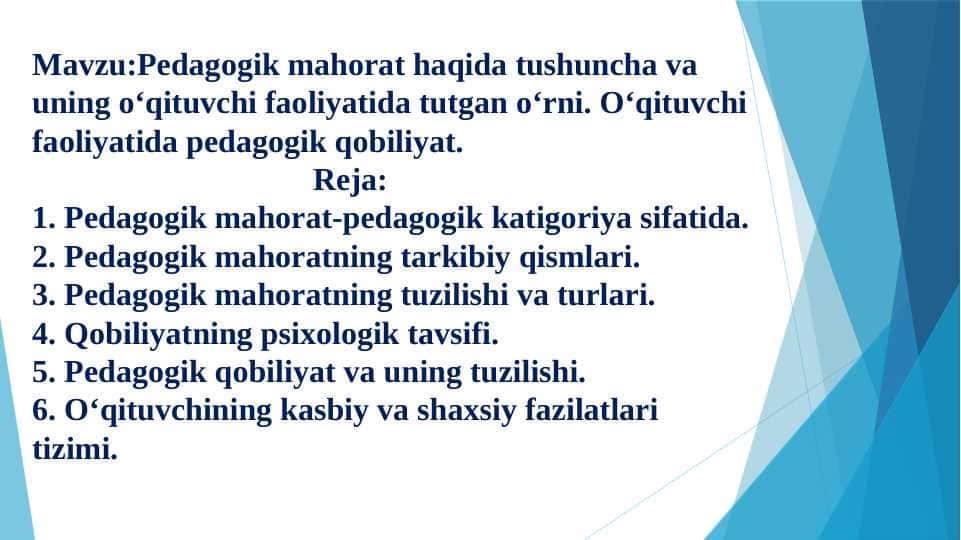 Mavzu:Pedagogik mahorat haqida tushuncha va uning o‘qituvchi faoliyatida tutgan o‘rni. O‘qituvchi faoliyatida pedagogik qobiliyat.

Reja:

1. Pedagogik mahorat-pedagogik katigoriya sifatida.
2. Pedagogik mahoratning tarkibiy qismlari.
3. Pedagogik mahoratning tuzilishi va turlari.
4. Qobiliyatning psixologik tavsifi.
5. Pedagogik qobiliyat va uning tuzilishi.
6. O‘qituvchining kasbiy va shaxsiy fazilatlari tizimi.